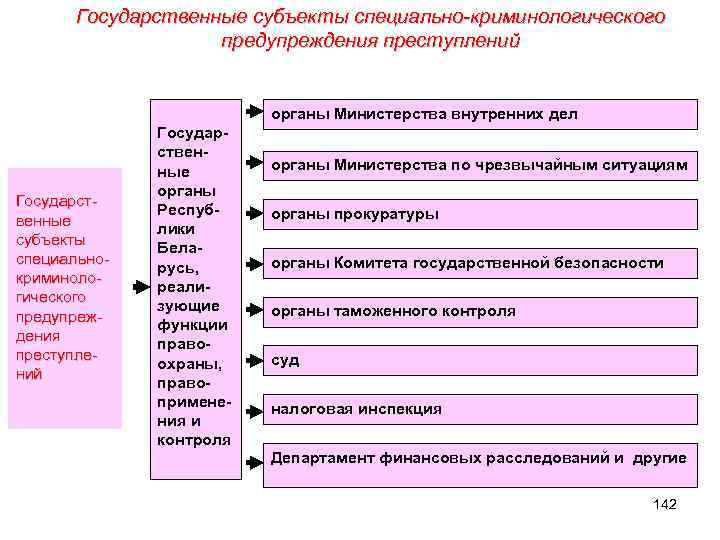 Государственные субъекты специально-криминологического предупреждения преступлений

Государственные субъекты специально-криминологического предупреждения преступлений

Государственные органы Республики Беларусь, реализующие функции правоохраны, правоприменения и контроля

органы Министерства внутренних дел

органы Министерства по чрезвычайным ситуациям

органы прокуратуры

органы Комитета государственной безопасности

органы таможенного контроля

суд

налоговая инспекция

Департамент финансовых расследований и другие

142